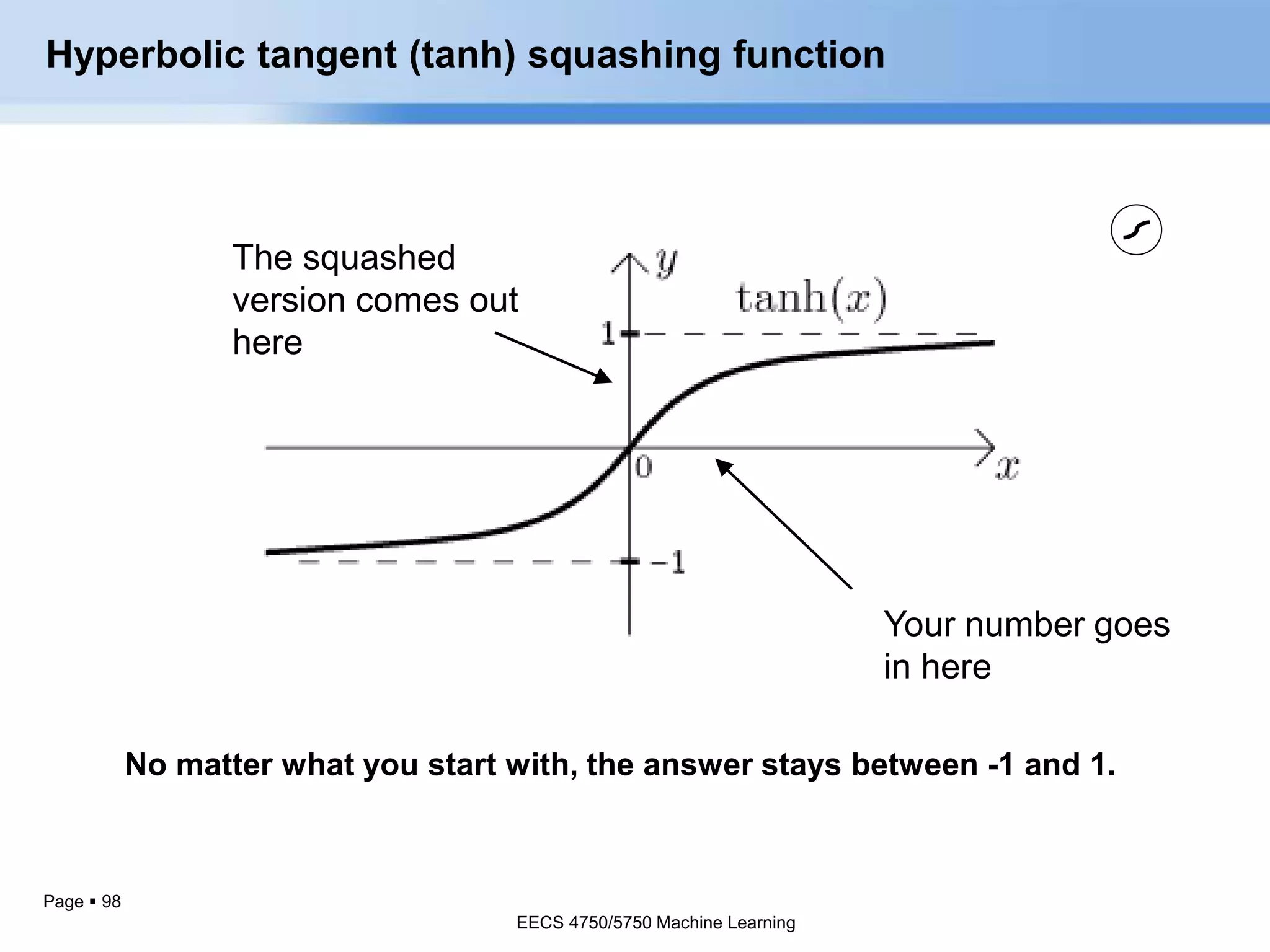 Hyperbolic tangent (tanh) squashing function

The squashed version comes out here

$y$

$\tanh(x)$

1

0

$x$

$-1$

Your number goes in here

No matter what you start with, the answer stays between -1 and 1.

Page ▪ 98

EECS 4750/5750 Machine Learning